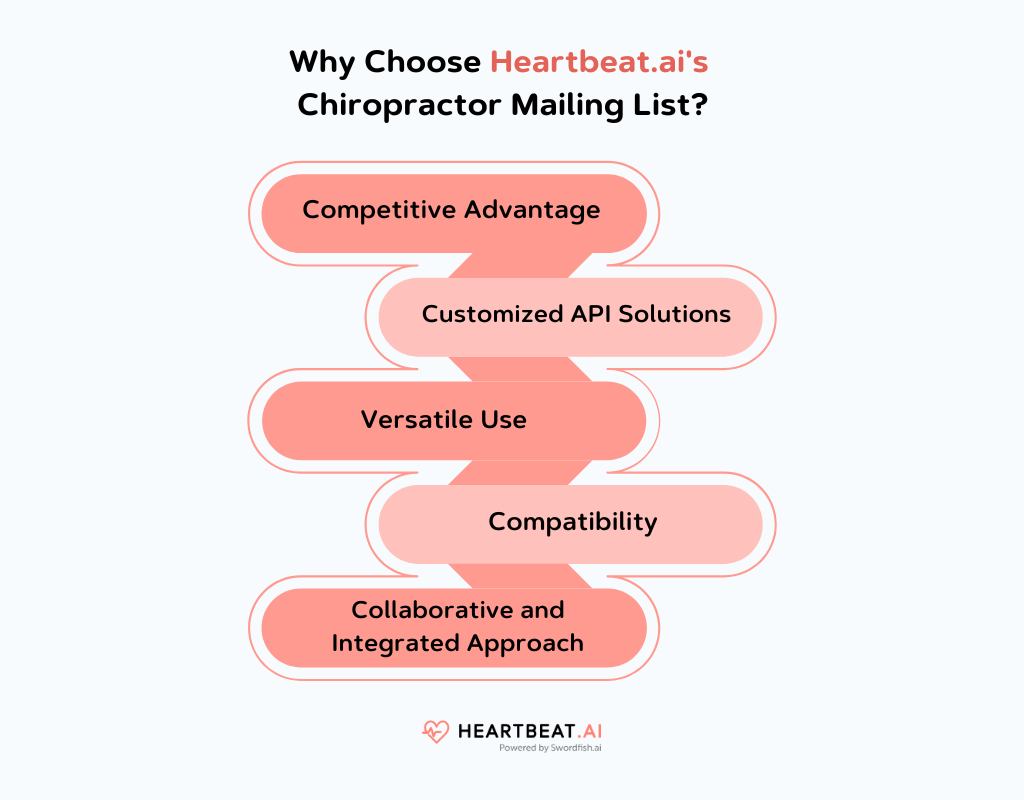 Why Choose Heartbeat.ai's Chiropractor Mailing List?

Competitive Advantage

Customized API Solutions

Versatile Use

Compatibility

Collaborative and Integrated Approach

HEARTBEAT.AI
Powered by Swordfish.ai